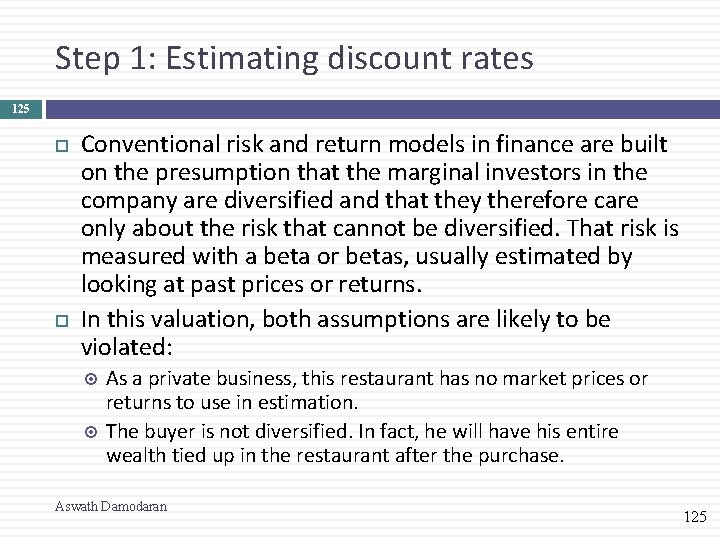 Step 1: Estimating discount rates

125

Conventional risk and return models in finance are built on the presumption that the marginal investors in the company are diversified and that they therefore care only about the risk that cannot be diversified. That risk is measured with a beta or betas, usually estimated by looking at past prices or returns.

In this valuation, both assumptions are likely to be violated:

As a private business, this restaurant has no market prices or returns to use in estimation.

The buyer is not diversified. In fact, he will have his entire wealth tied up in the restaurant after the purchase.

Aswath Damodaran

125